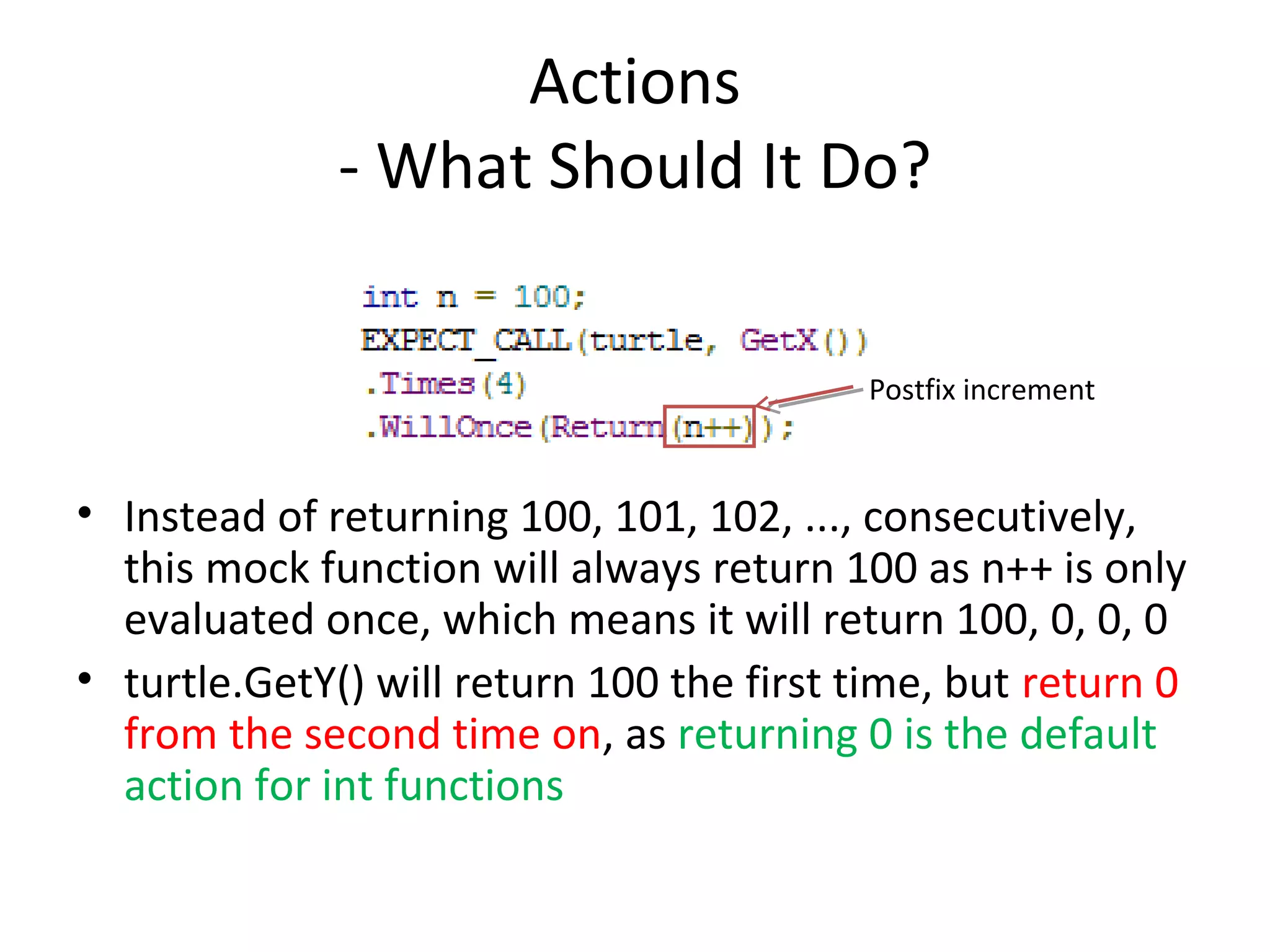 Actions
- What Should It Do?

int n = 100;
EXPECT_CALL(turtle, GetX())
.Times(4)
.WillOnce(Return(n++));

Postfix increment

• Instead of returning 100, 101, 102, ..., consecutively, this mock function will always return 100 as n++ is only evaluated once, which means it will return 100, 0, 0, 0

• turtle.GetY() will return 100 the first time, but return 0 from the second time on, as returning 0 is the default action for int functions